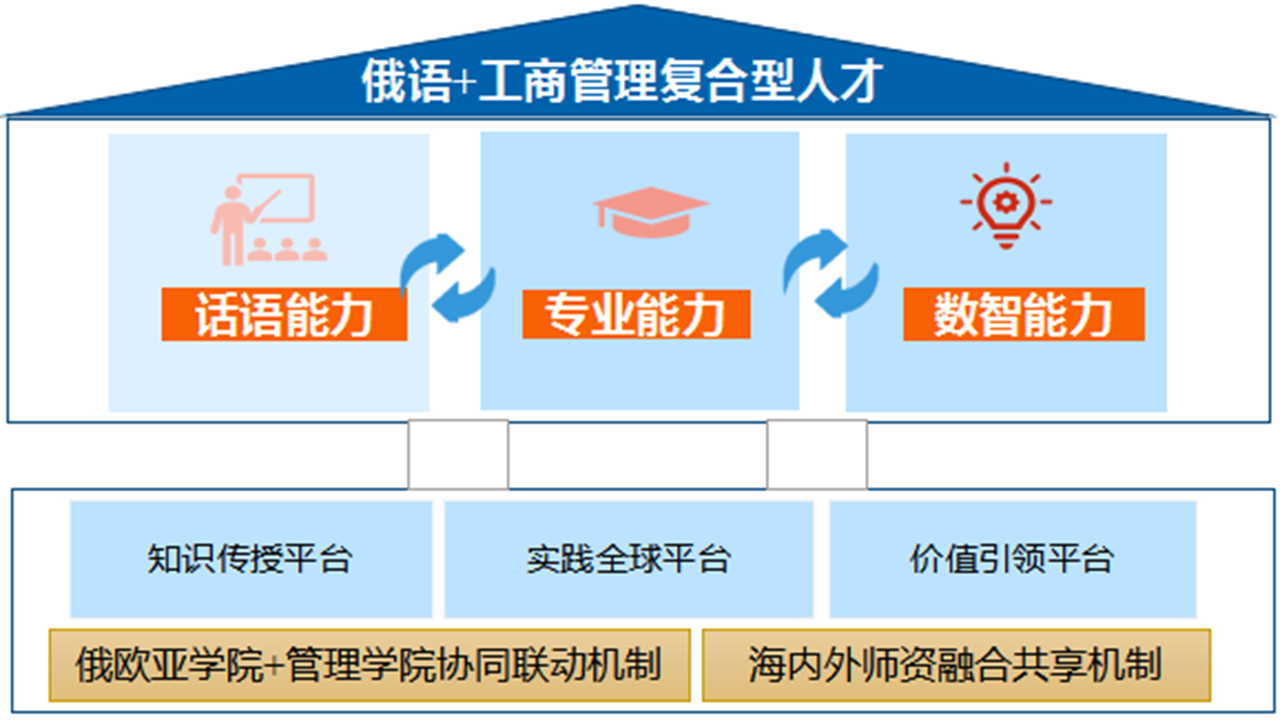 俄语+工商管理复合型人才

话语能力

专业能力

数智能力

知识传授平台

实践全球平台

价值引领平台

俄欧亚学院+管理学院协同联动机制

海内外师资融合共享机制